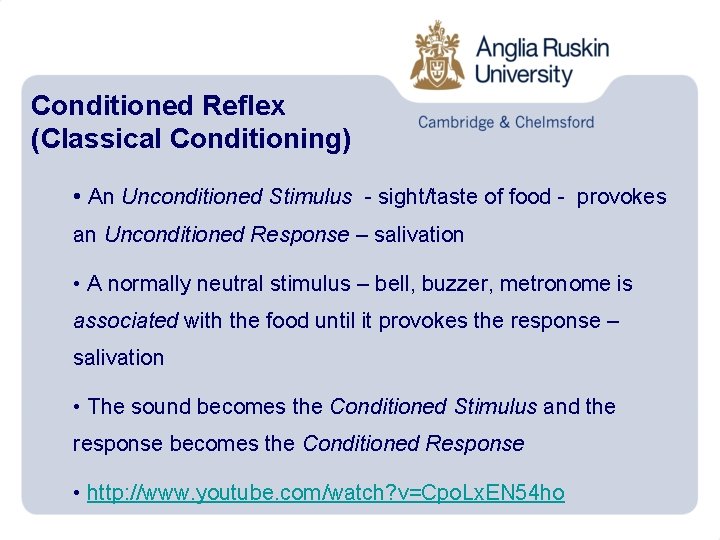 Anglia Ruskin University

Cambridge & Chelmsford

Conditioned Reflex (Classical Conditioning)

• An Unconditioned Stimulus - sight/taste of food - provokes an Unconditioned Response – salivation

• A normally neutral stimulus – bell, buzzer, metronome is associated with the food until it provokes the response – salivation

• The sound becomes the Conditioned Stimulus and the response becomes the Conditioned Response

• http://www.youtube.com/watch?v=CpoLxEN54ho